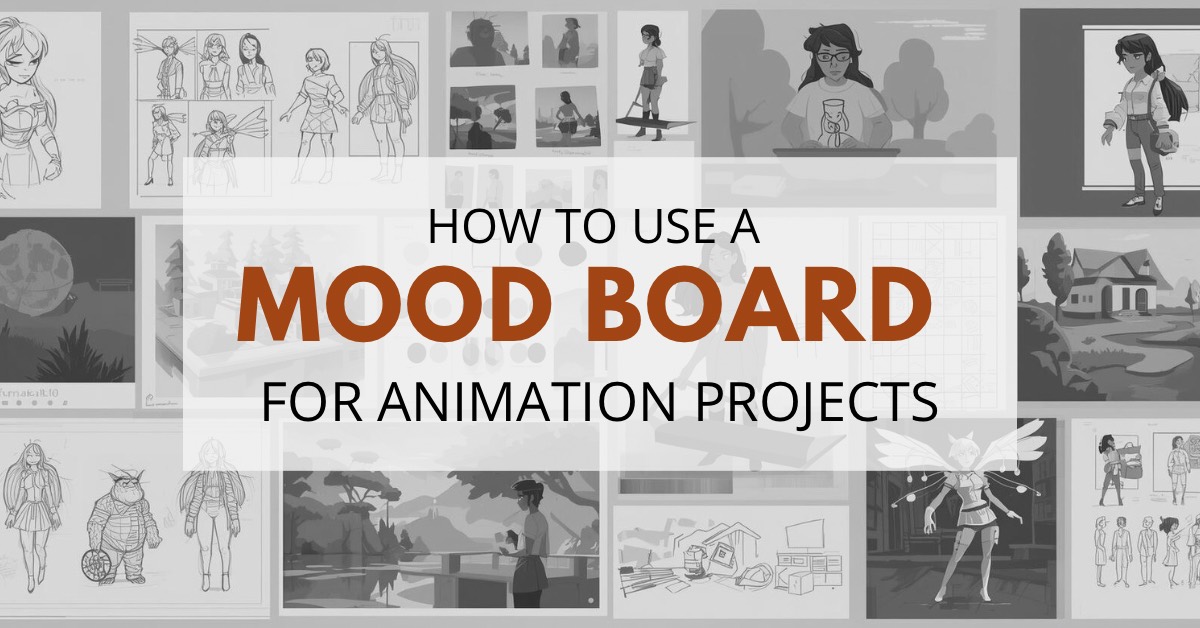 HOW TO USE A
MOOD BOARD
FOR ANIMATION PROJECTS